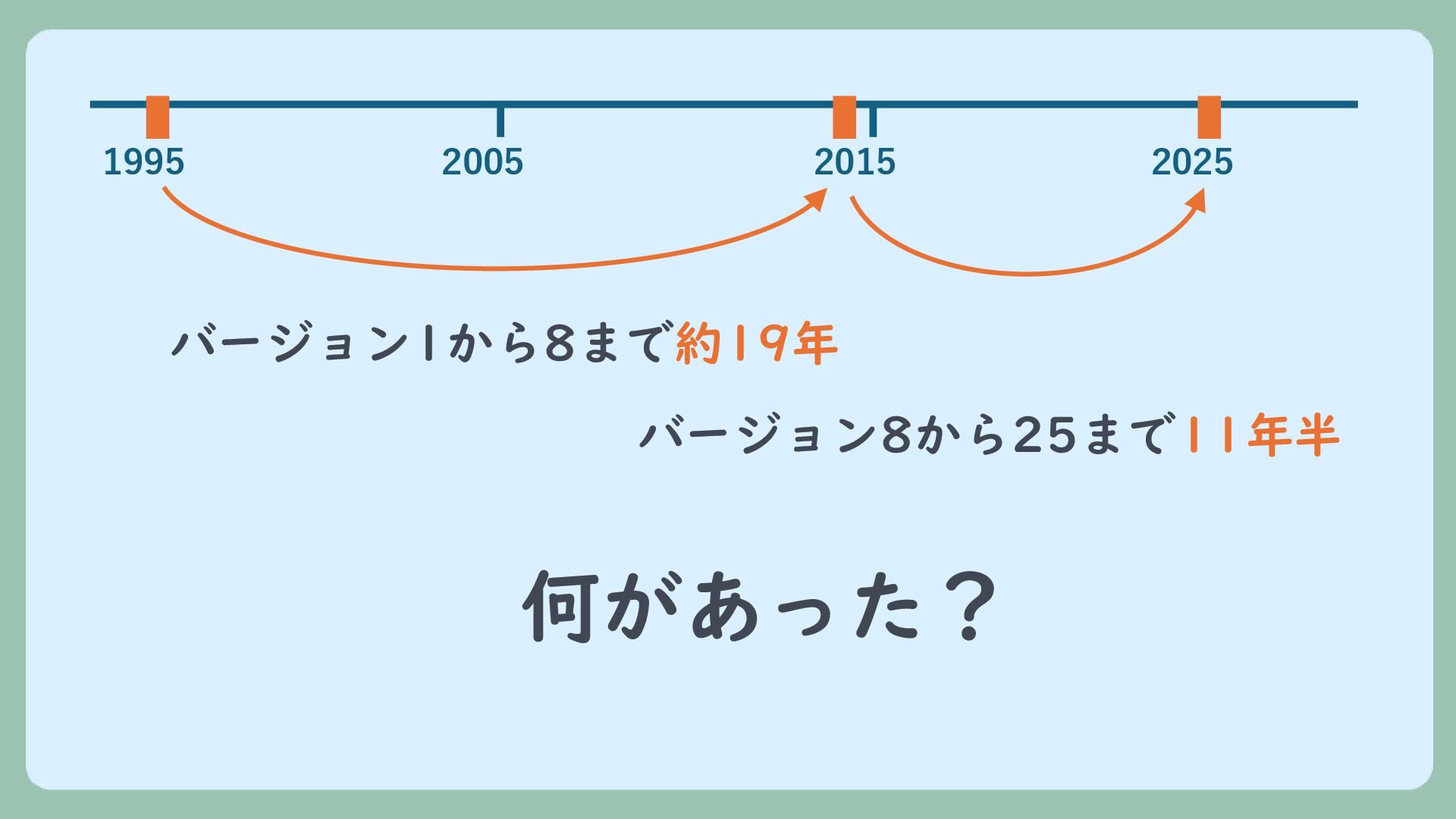 1995 2005 2015 2025

バージョン1から8まで約19年

バージョン8から25まで11年半

何があった？